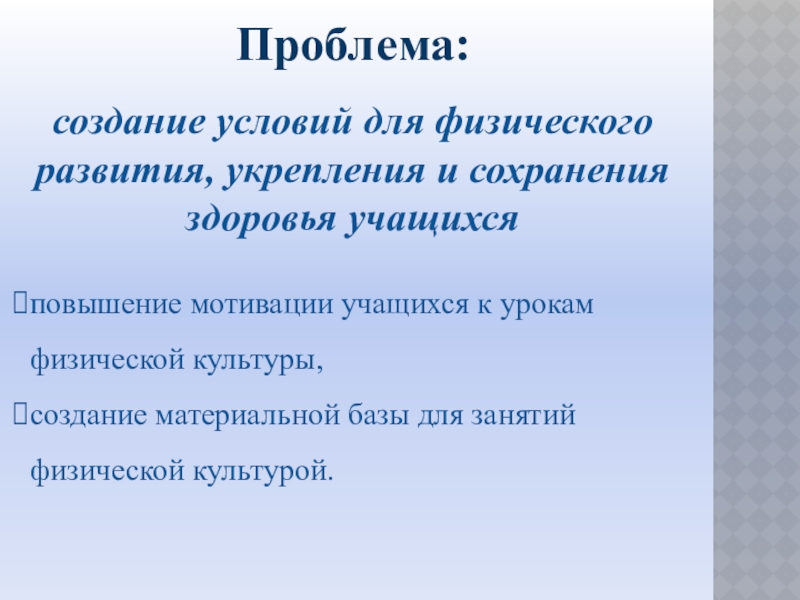 Проблема:

создание условий для физического развития, укрепления и сохранения здоровья учащихся

повышение мотивации учащихся к урокам физической культуры,

создание материальной базы для занятий физической культурой.